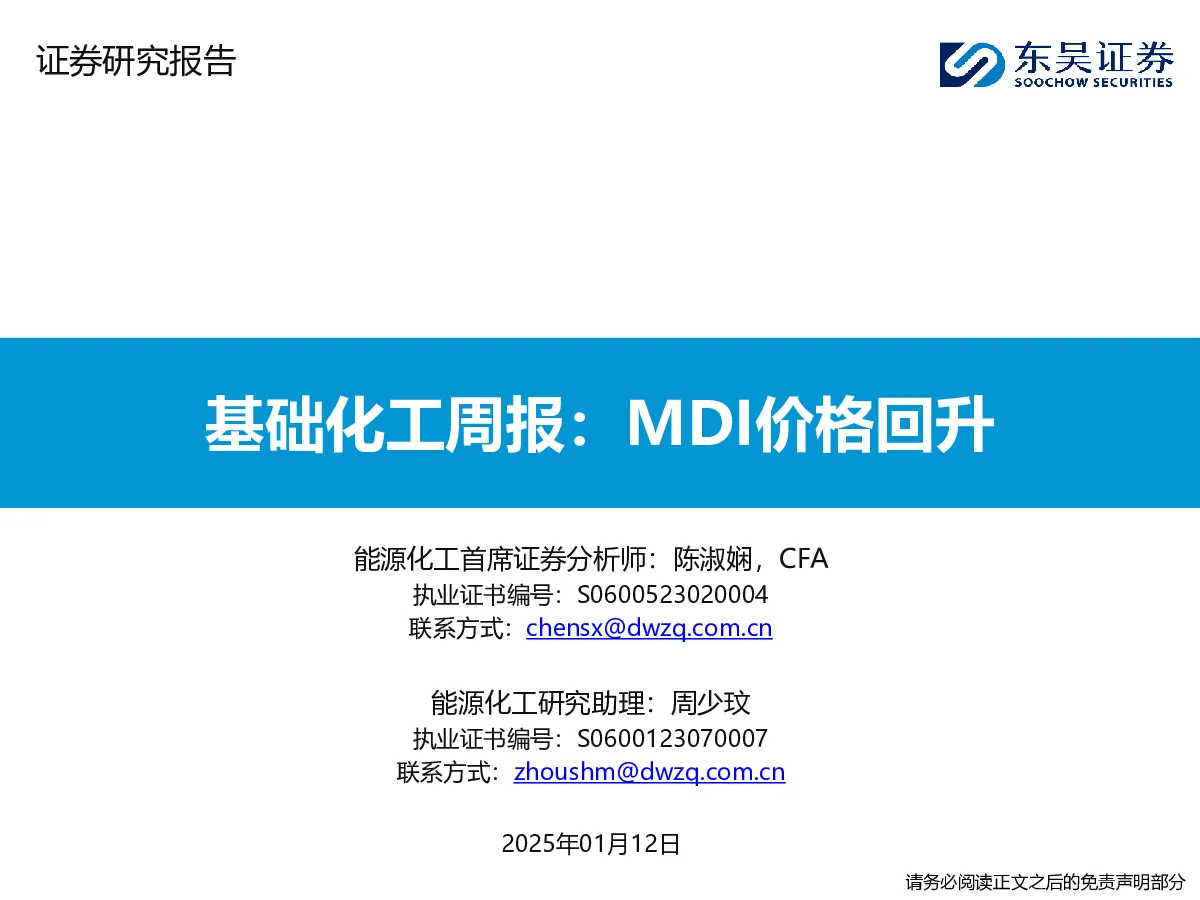 证券研究报告

东吴证券
SOOCHOW SECURITIES

基础化工周报：MDI价格回升

能源化工首席证券分析师：陈淑娴，CFA
执业证书编号：S0600523020004
联系方式：chensx@dwzq.com.cn

能源化工研究助理：周少玟
执业证书编号：S0600123070007
联系方式：zhoushm@dwzq.com.cn

2025年01月12日

请务必阅读正文之后的免责声明部分